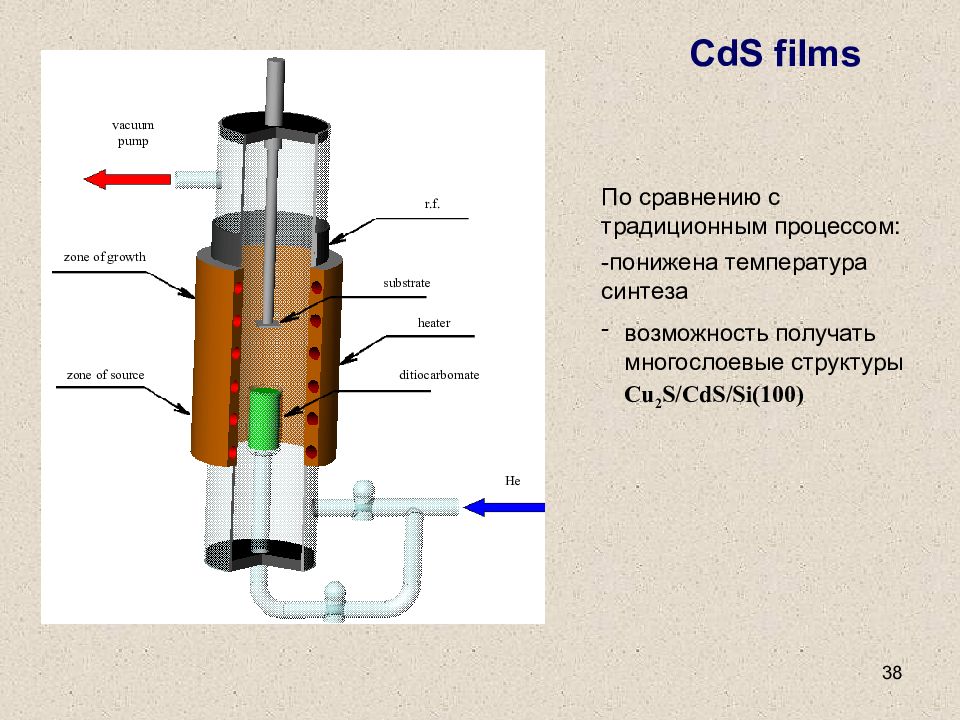 CdS films

vacuum pump

r.f.

zone of growth

substrate

heater

zone of source

ditiocarbomate

He

По сравнению с традиционным процессом:

-понижена температура синтеза

- возможность получать многослоевые структуры $Cu_2S/CdS/Si(100)$

38